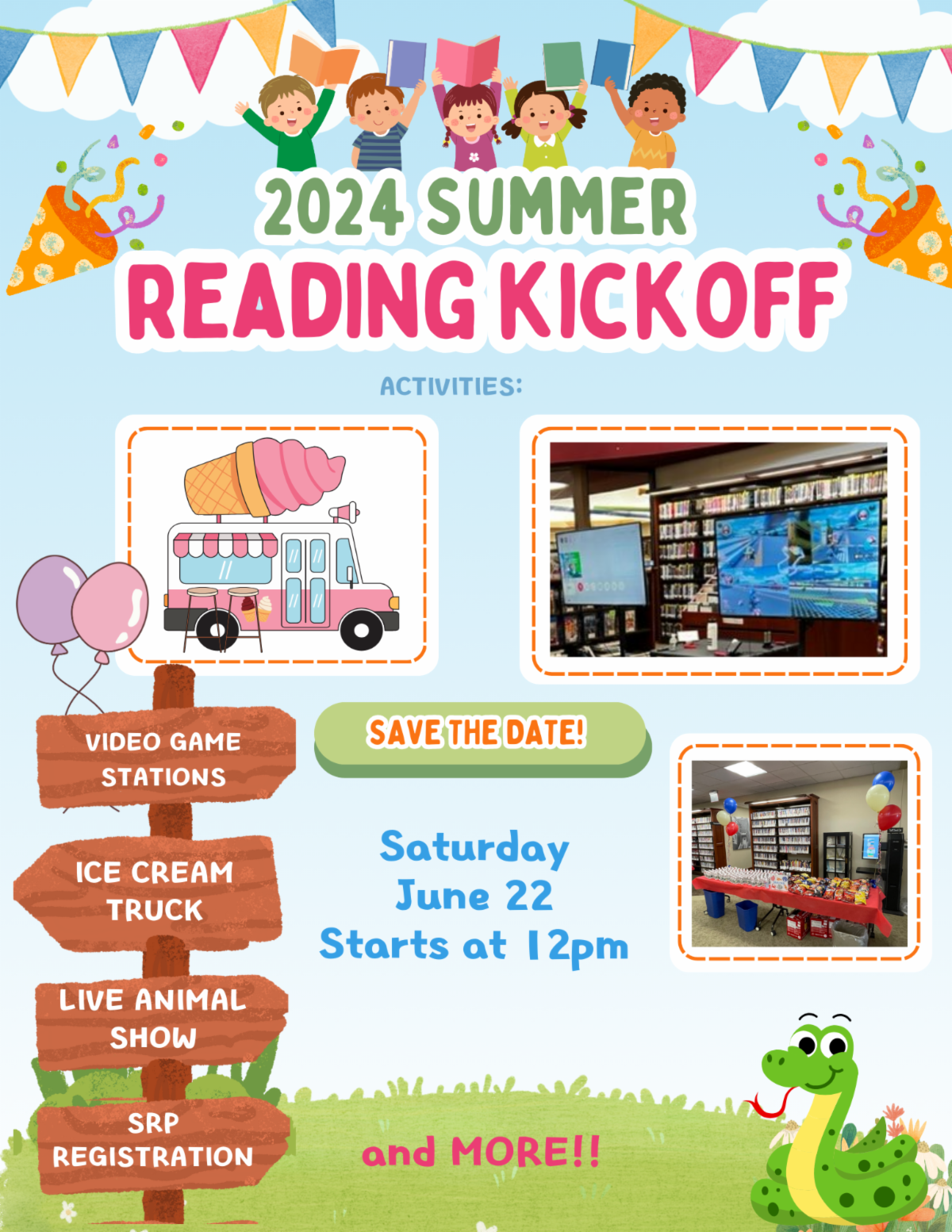 2024 SUMMER
READING KICKOFF

ACTIVITIES:

VIDEO GAME STATIONS

ICE CREAM TRUCK

LIVE ANIMAL SHOW

SRP REGISTRATION

SAVE THE DATE!

Saturday
June 22
Starts at 12pm

and MORE!!